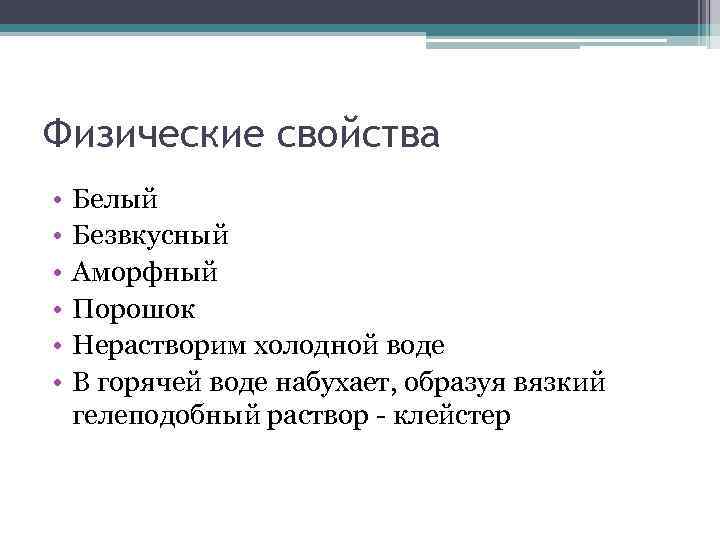 Физические свойства

• Белый
• Безвкусный
• Аморфный
• Порошок
• Нерастворим холодной воде
• В горячей воде набухает, образуя вязкий гелеподобный раствор - клейстер